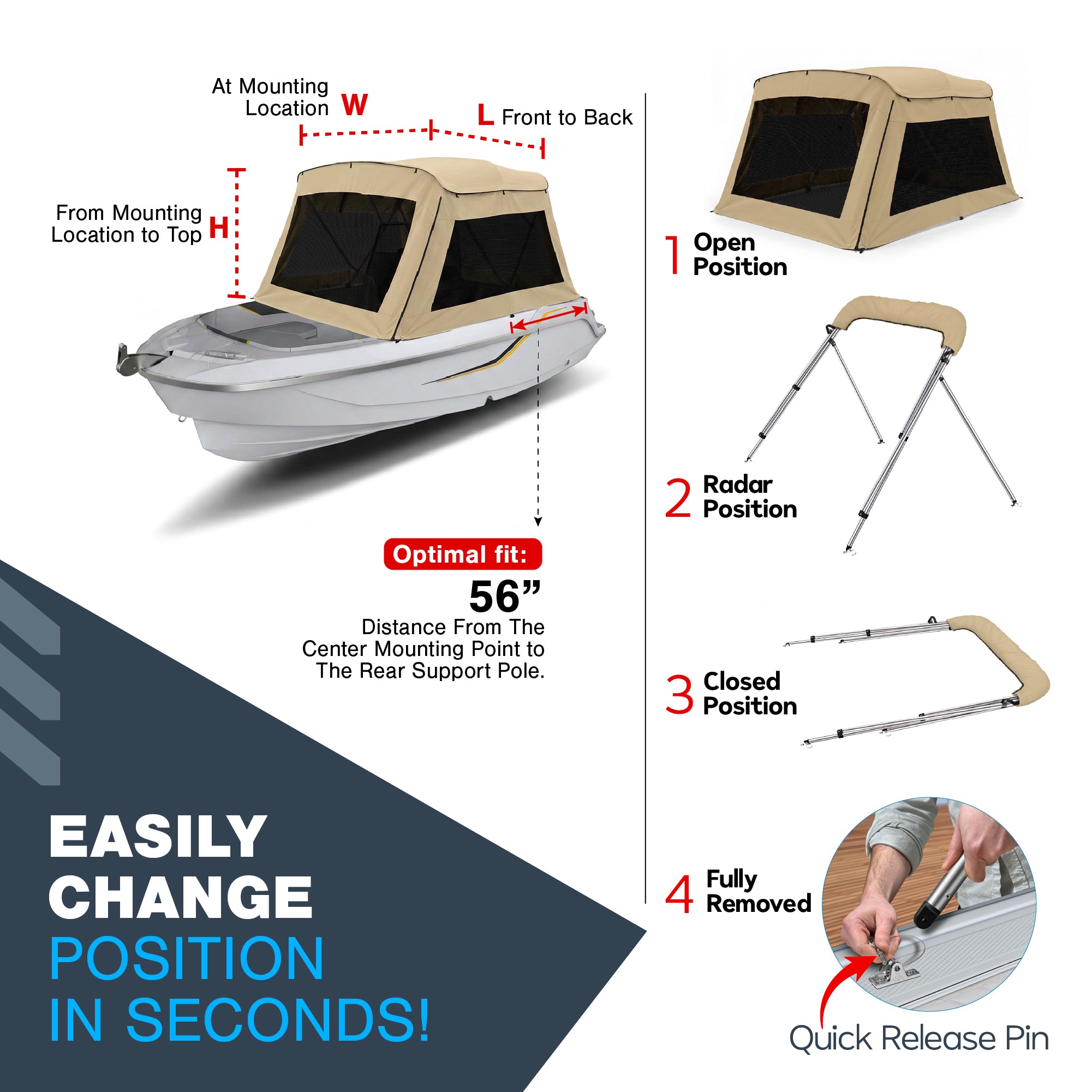 At Mounting Location W

L Front to Back

From Mounting Location to Top H

Optimal fit:

56”

Distance From The Center Mounting Point to The Rear Support Pole.

EASILY CHANGE POSITION IN SECONDS!

1 Open Position

2 Radar Position

3 Closed Position

4 Fully Removed

Quick Release Pin